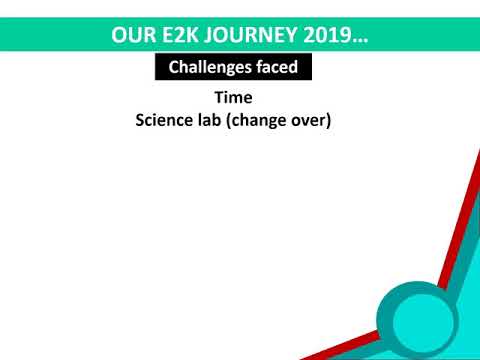 OUR E2K JOURNEY 2019…

Challenges faced

Time
Science lab (change over)